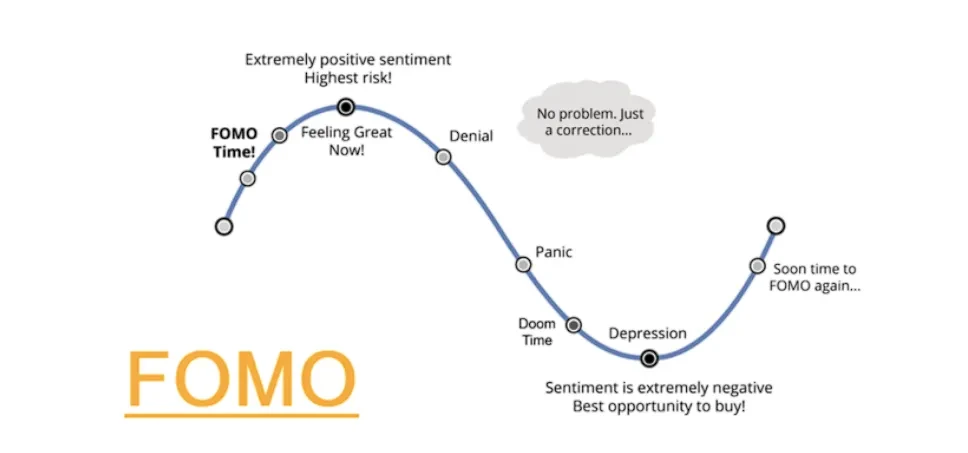 Extremely positive sentiment
Highest risk!

FOMO Time!

Feeling Great Now!

Denial

No problem. Just a correction...

Panic

Doom Time

Depression

Soon time to FOMO again...

Sentiment is extremely negative
Best opportunity to buy!

FOMO